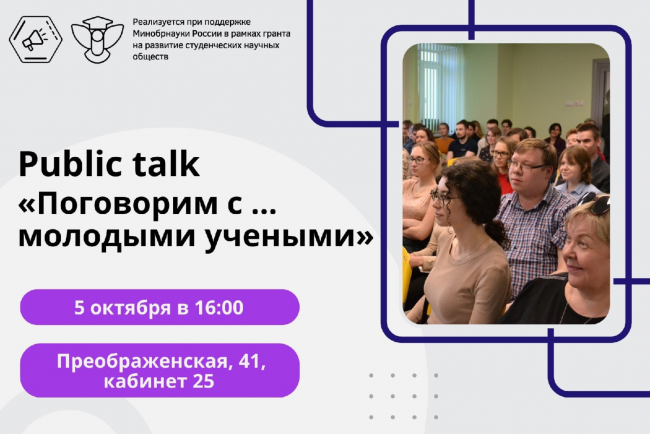 Реализуется при поддержке Минобрнауки России в рамках гранта на развитие студенческих научных обществ

Public talk
«Поговорим с ... молодыми учеными»

5 октября в 16:00

Преображенская, 41, кабинет 25